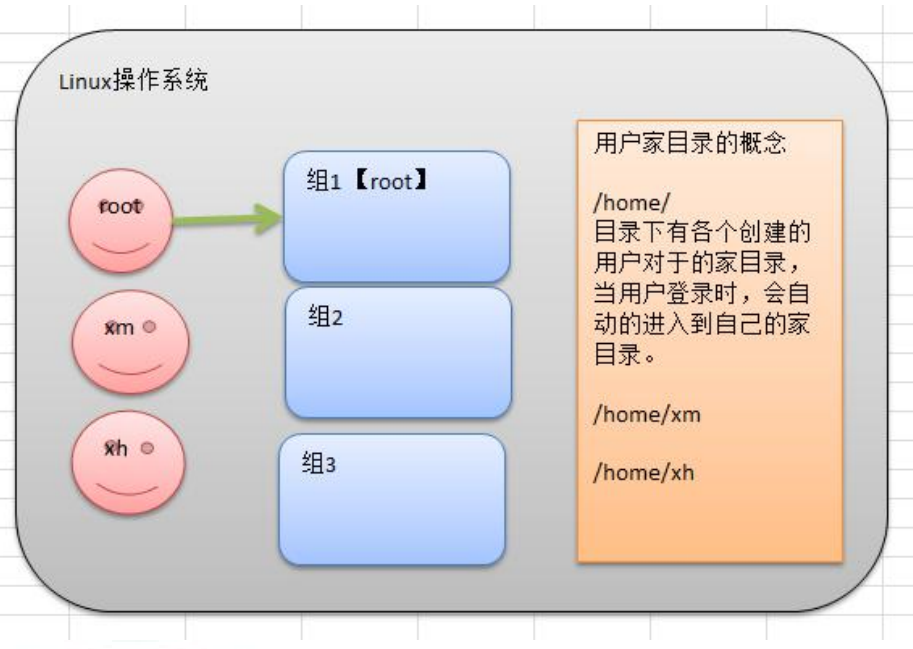 Linux操作系统

root

xm

xh

组1【root】

组2

组3

用户家目录的概念

/home/
目录下有各个创建的用户对于的家目录，当用户登录时，会自动的进入到自己的家目录。

/home/xm

/home/xh